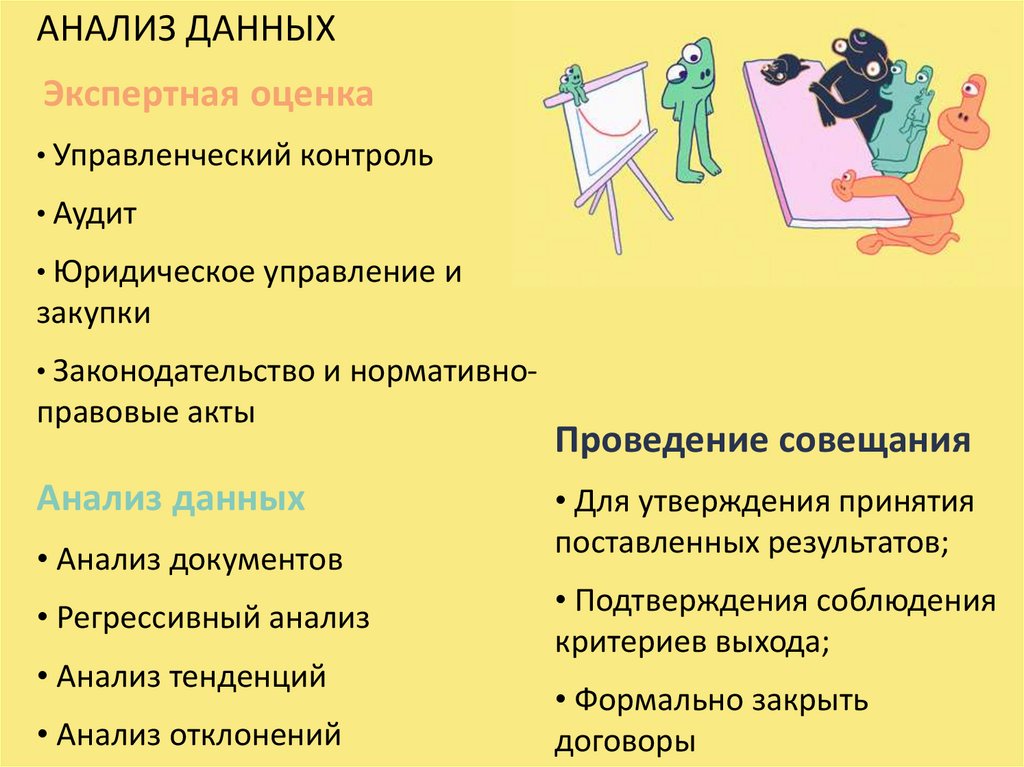 АНАЛИЗ ДАННЫХ

Экспертная оценка

• Управленческий контроль

• Аудит

• Юридическое управление и закупки

• Законодательство и нормативно-правовые акты

Анализ данных

• Анализ документов

• Регрессивный анализ

• Анализ тенденций

• Анализ отклонений

Проведение совещания

• Для утверждения принятия поставленных результатов;

• Подтверждения соблюдения критериев выхода;

• Формально закрыть договоры